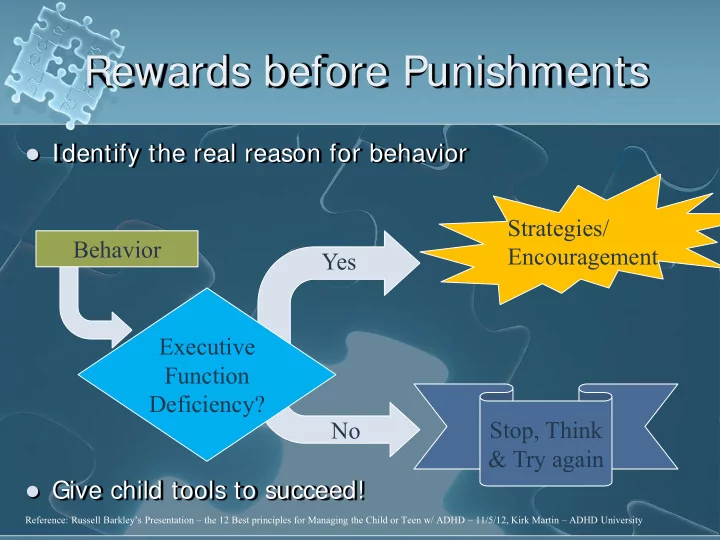 Rewards before Punishments

● Identify the real reason for behavior

Behavior

Executive Function Deficiency?

Yes

Strategies/ Encouragement

No

Stop, Think & Try again

● Give child tools to succeed!

Reference: Russell Barkley's Presentation – the 12 Best principles for Managing the Child or Teen w/ ADHD – 11/5/12, Kirk Martin – ADHD University